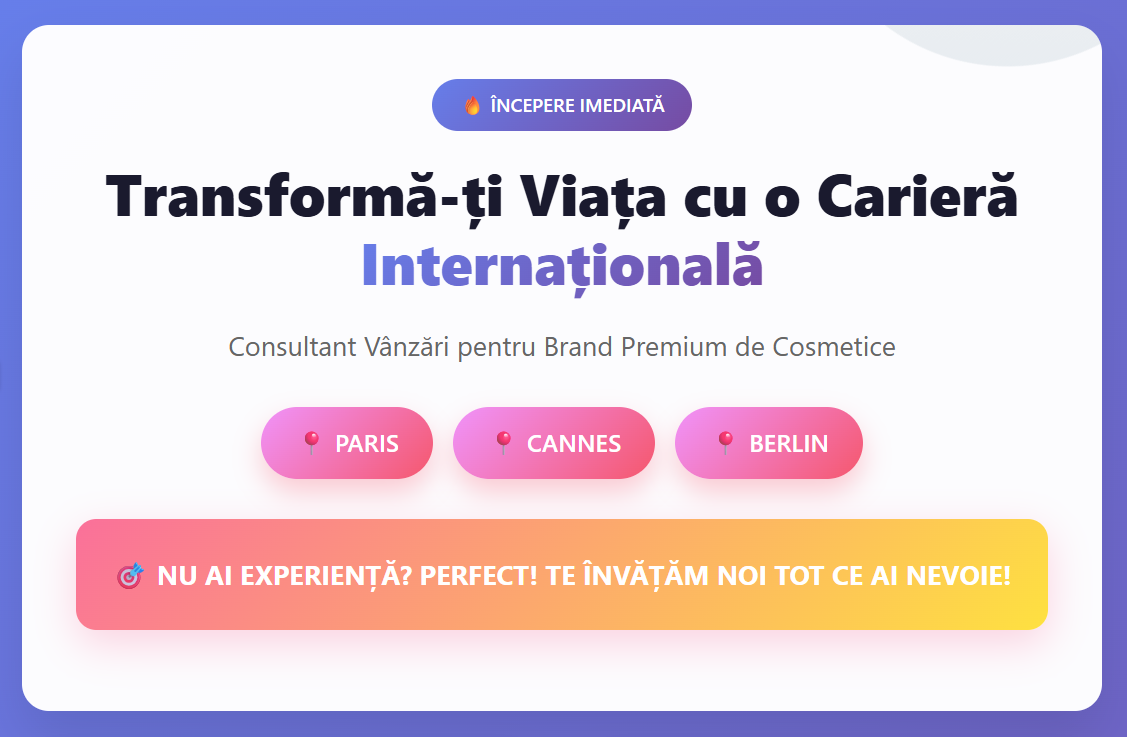 🔥 ÎNCEPERE IMEDIATĂ

Transformă-ți Viața cu o Carieră Internațională

Consultant Vânzări pentru Brand Premium de Cosmetice

📍 PARIS 📍 CANNES 📍 BERLIN

🎯 NU AI EXPERIENȚĂ? PERFECT! TE ÎNVĂȚĂM NOI TOT CE AI NEVOIE!